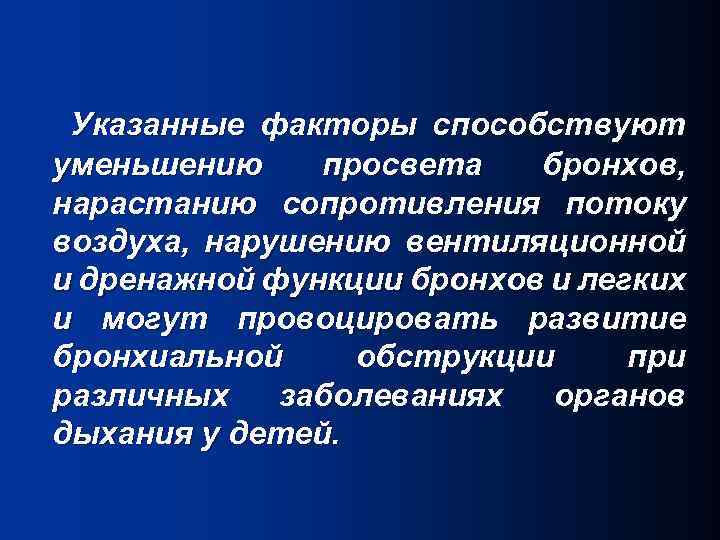 Указанные факторы способствуют уменьшению просвета бронхов, нарастанию сопротивления потоку воздуха, нарушению вентиляционной и дренажной функции бронхов и легких и могут провоцировать развитие бронхиальной обструкции при различных заболеваниях органов дыхания у детей.